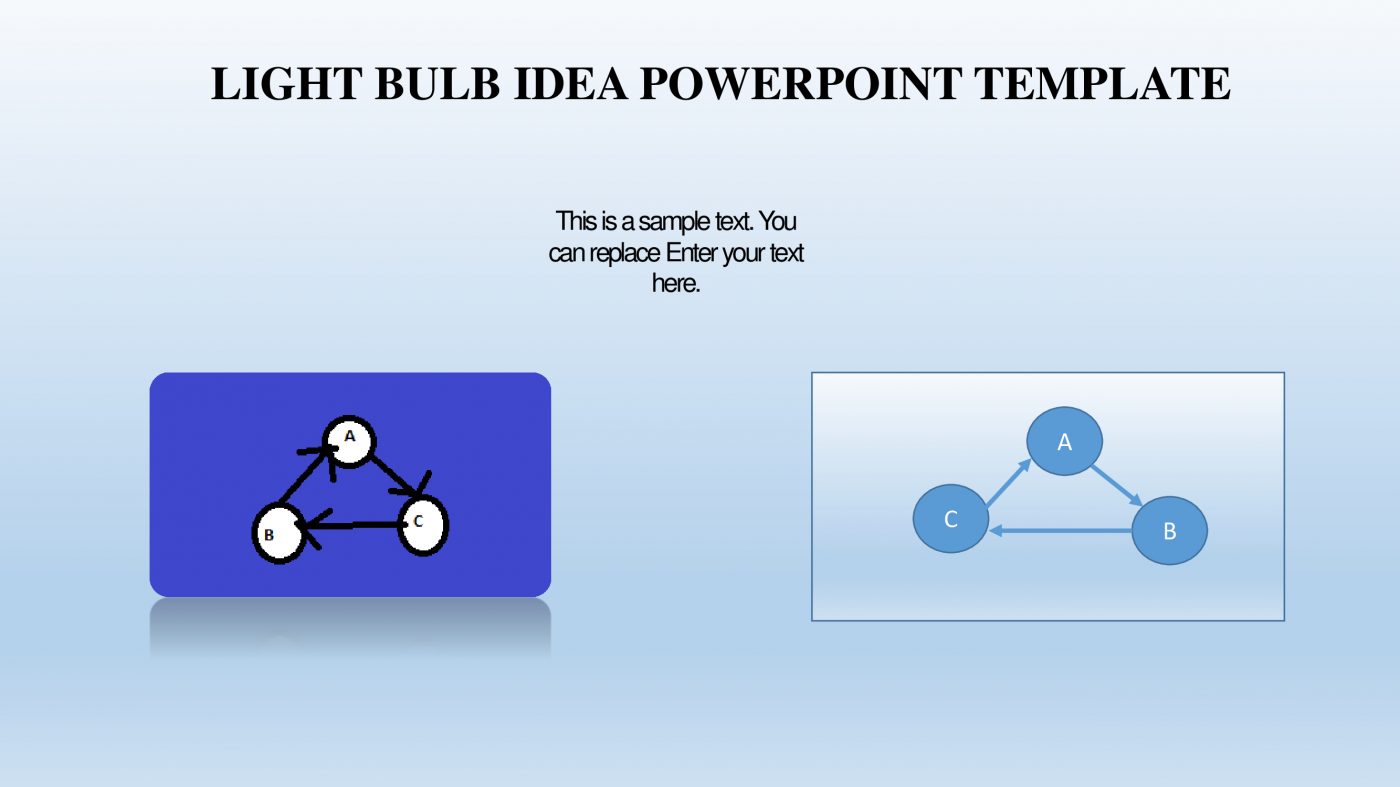 LIGHT BULB IDEA POWERPOINT TEMPLATE

This is a sample text. You can replace Enter your text here.

A
B
C

A
C
B